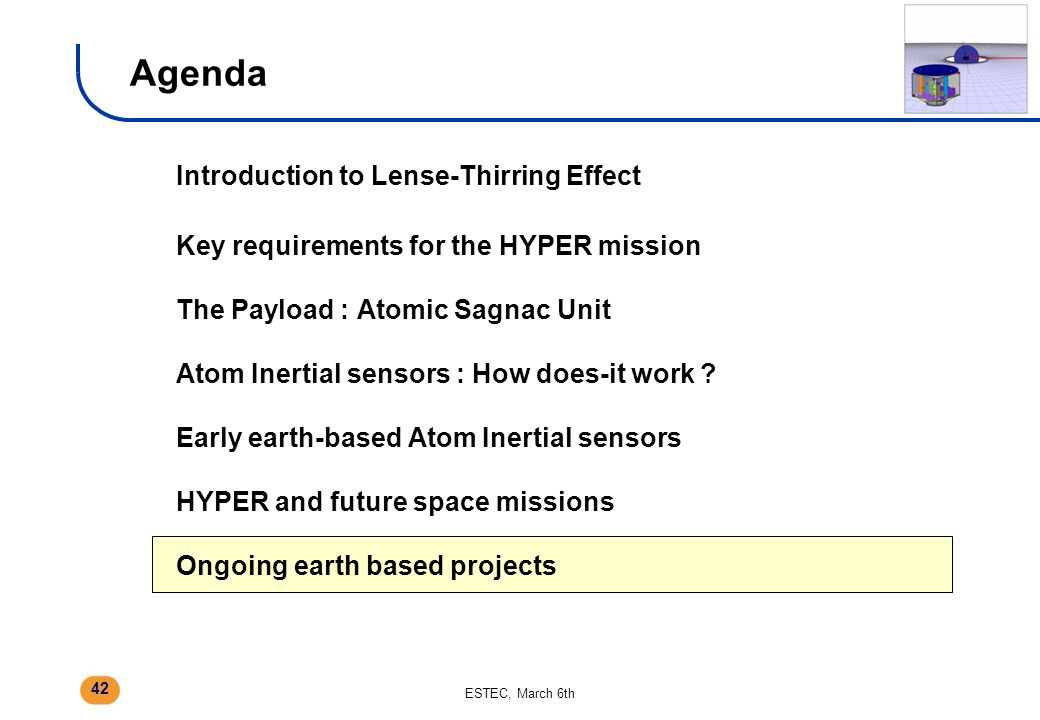 Agenda

Introduction to Lense-Thirring Effect

Key requirements for the HYPER mission

The Payload : Atomic Sagnac Unit

Atom Inertial sensors : How does-it work ?

Early earth-based Atom Inertial sensors

HYPER and future space missions

Ongoing earth based projects

42

ESTEC, March 6th